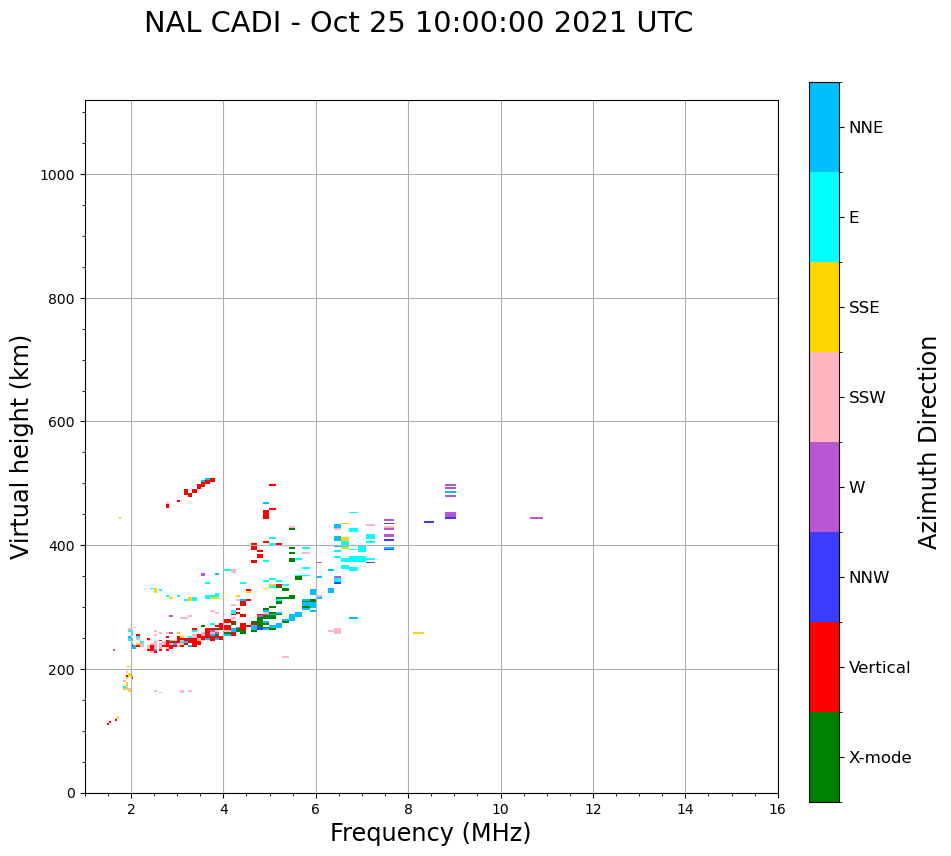 NAL CADI - Oct 25 10:00:00 2021 UTC

Virtual height (km)

1000
800
600
400
200
0

2
4
6
8
10
12
14
16

Frequency (MHz)

NNE
E
SSE
SSW
W
NNW
Vertical
X-mode

Azimuth Direction